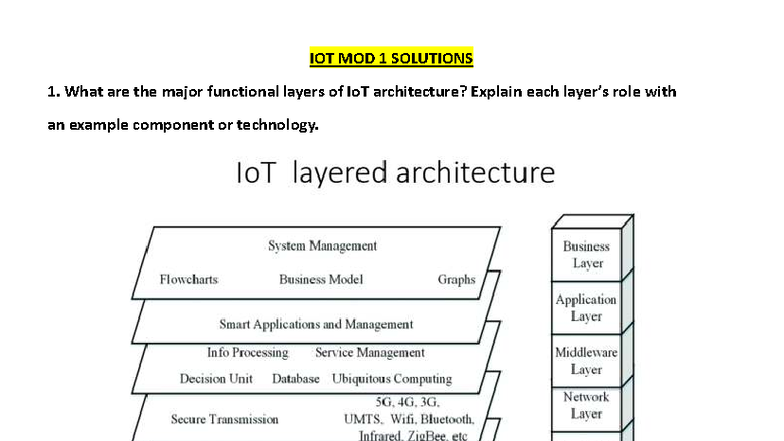 IOT MOD 1 SOLUTIONS

1. What are the major functional layers of IoT architecture? Explain each layer's role with an example component or technology.

IoT layered architecture

System Management

Flowcharts Business Model Graphs

Smart Applications and Management

Info Processing Service Management

Decision Unit Database Ubiquitous Computing

Secure Transmission

5G, 4G, 3G, UMTS, Wifi, Bluetooth, Infrared, ZigBee, etc

Business Layer

Application Layer

Middleware Layer

Network Layer